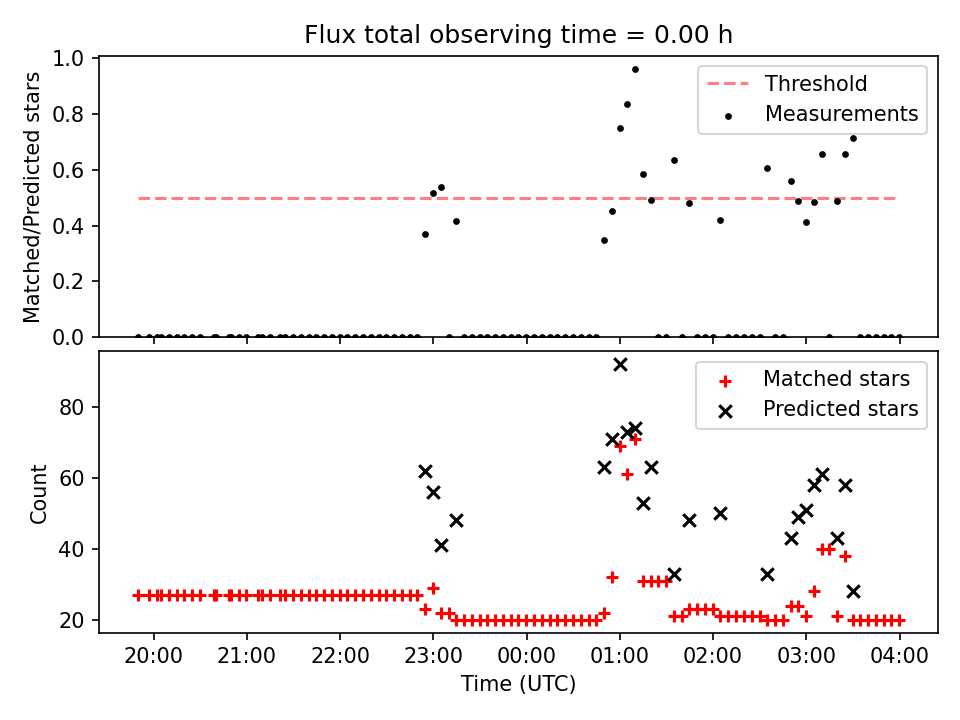 Flux total observing time = 0.00 h

Matched/Predicted stars

1.0
0.8
0.6
0.4
0.2
0.0

Threshold
Measurements

Count

80
60
40
20

Matched stars
Predicted stars

20:00 21:00 22:00 23:00 00:00 01:00 02:00 03:00 04:00

Time (UTC)